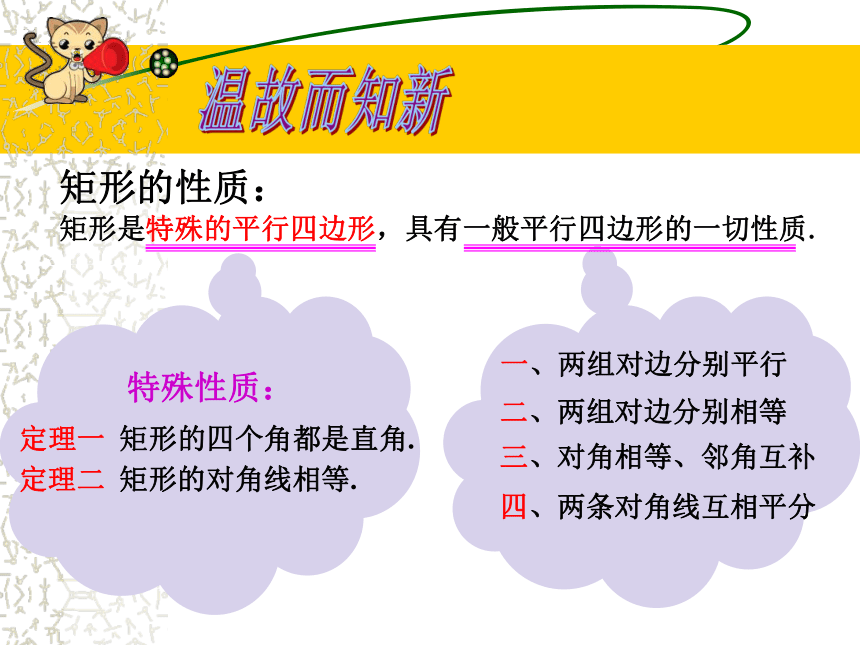 温故而知新

矩形的性质：

矩形是特殊的平行四边形，具有一般平行四边形的一切性质.

特殊性质：

定理一 矩形的四个角都是直角.

定理二 矩形的对角线相等.

一、两组对边分别平行

二、两组对边分别相等

三、对角相等、邻角互补

四、两条对角线互相平分